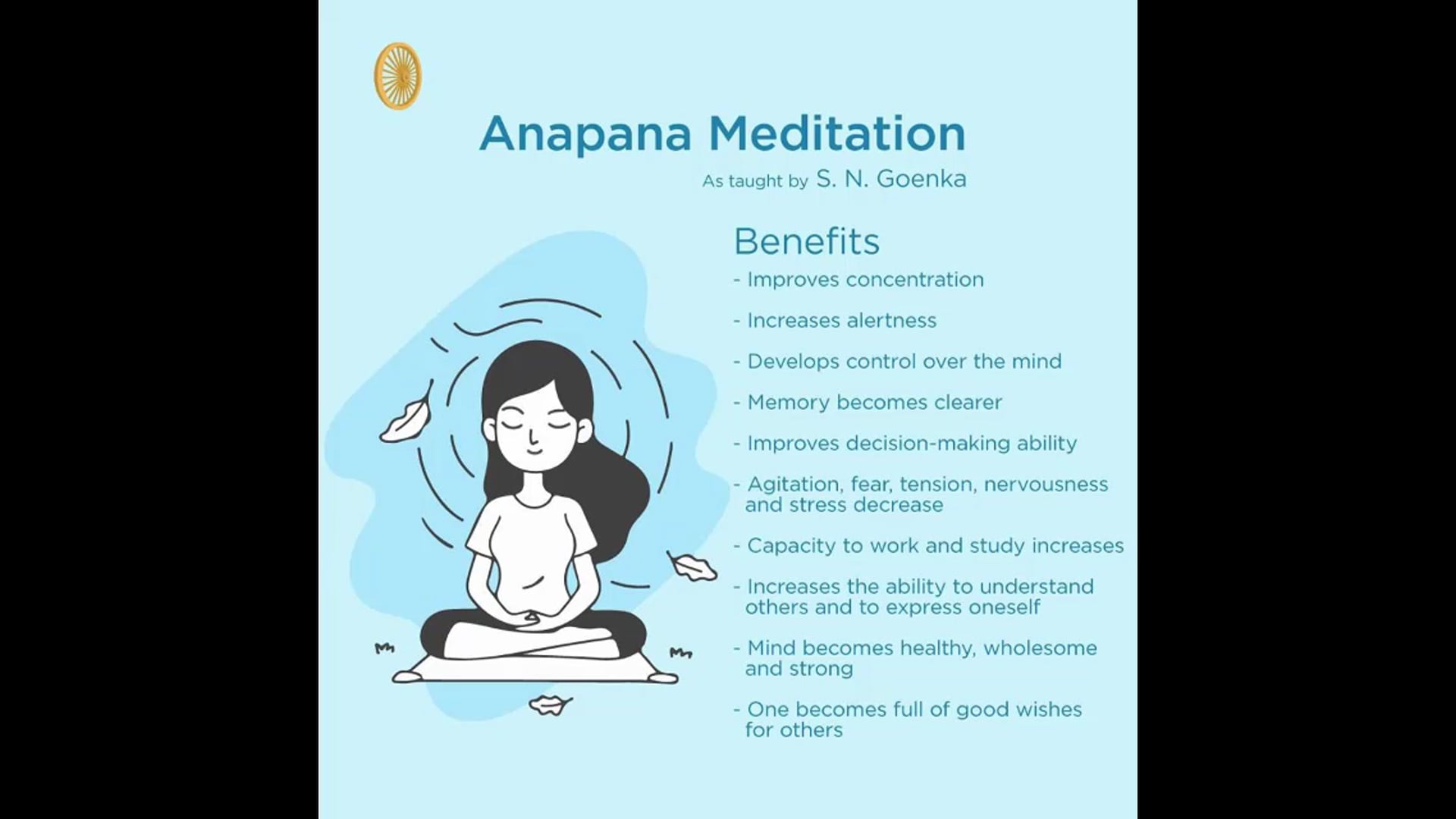 Anapana Meditation

As taught by S. N. Goenka

Benefits

- Improves concentration

- Increases alertness

- Develops control over the mind

- Memory becomes clearer

- Improves decision-making ability

- Agitation, fear, tension, nervousness and stress decrease

- Capacity to work and study increases

- Increases the ability to understand others and to express oneself

- Mind becomes healthy, wholesome and strong

- One becomes full of good wishes for others